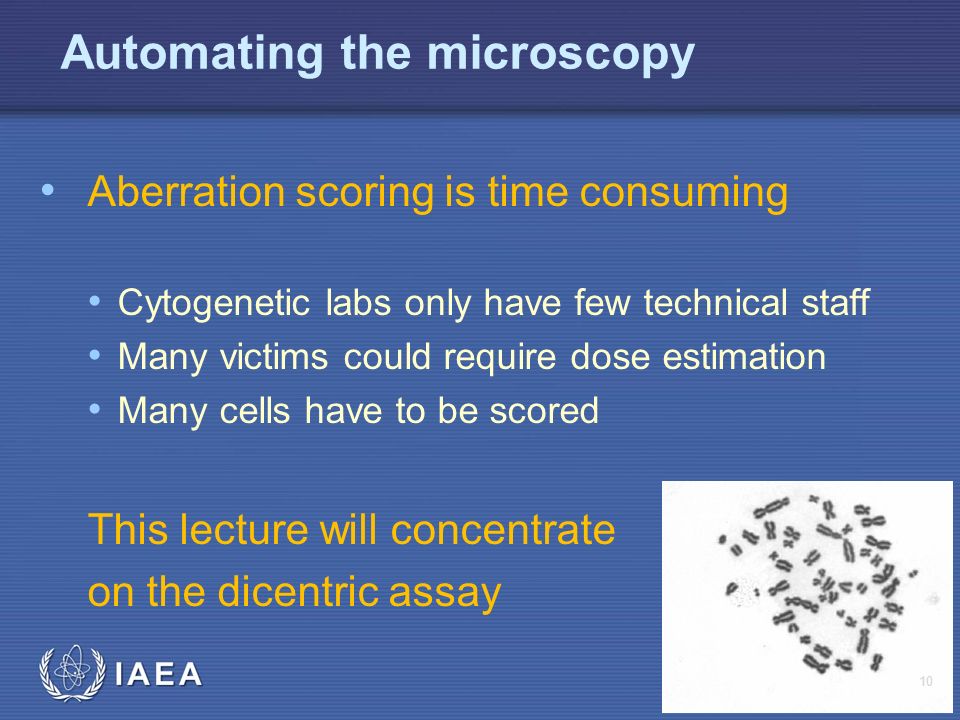 Automating the microscopy

• Aberration scoring is time consuming

• Cytogenetic labs only have few technical staff
• Many victims could require dose estimation
• Many cells have to be scored

This lecture will concentrate on the dicentric assay

IAEA

10